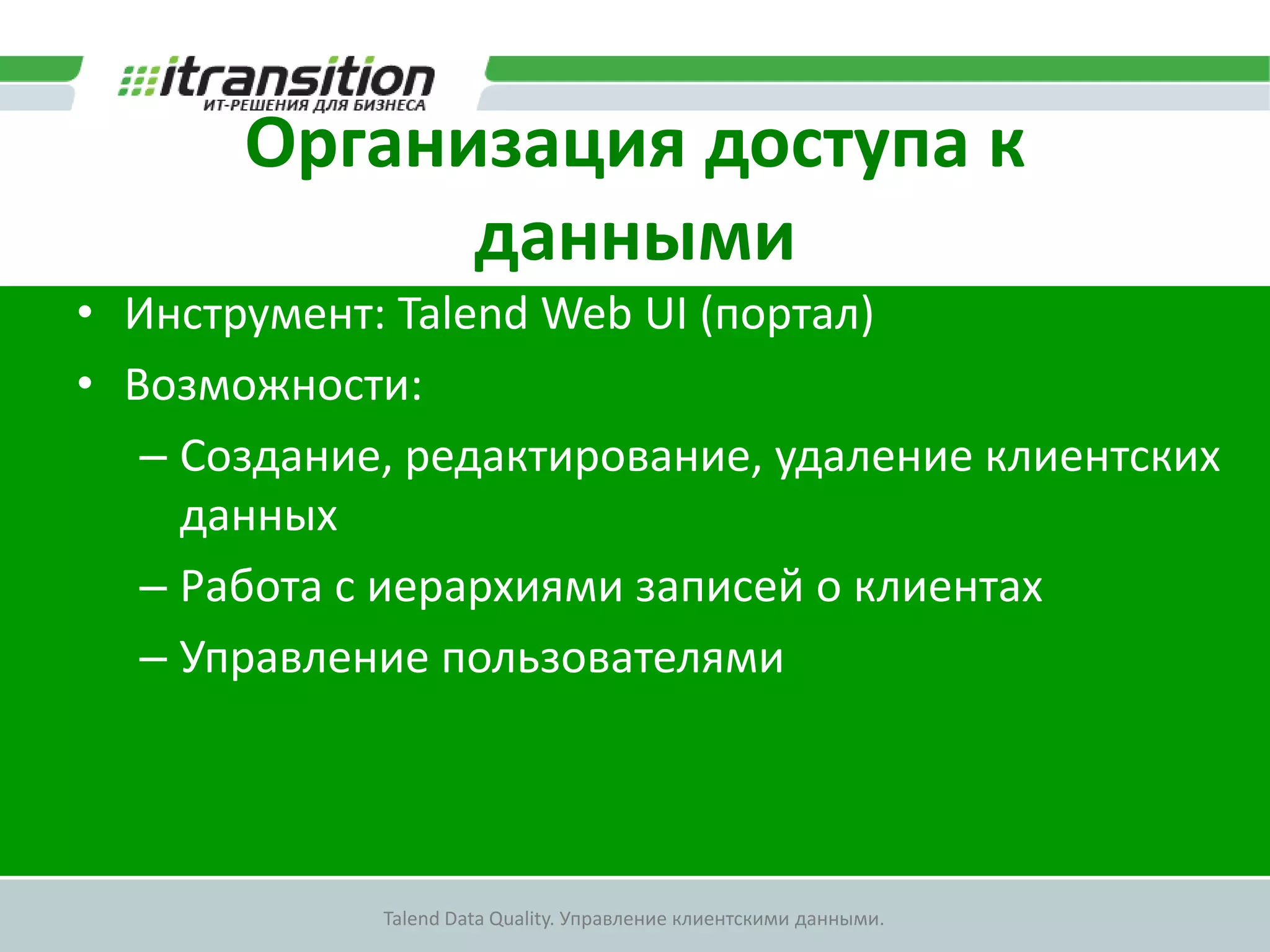 itransition
ИТ-РЕШЕНИЯ ДЛЯ БИЗНЕСА

Организация доступа к данными

• Инструмент: Talend Web UI (портал)
• Возможности:
– Создание, редактирование, удаление клиентских данных
– Работа с иерархиями записей о клиентах
– Управление пользователями

Talend Data Quality. Управление клиентскими данными.